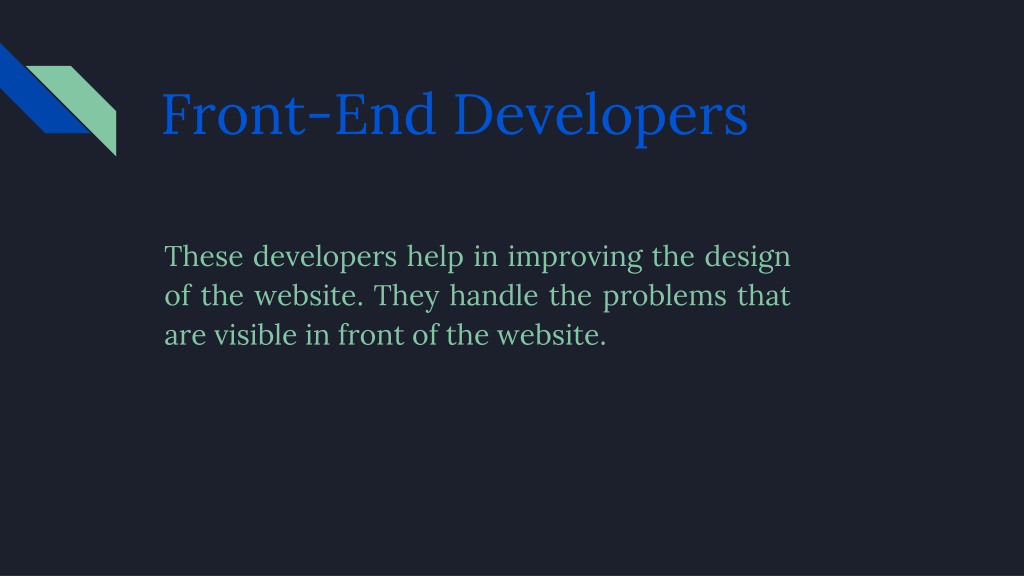 Front-End Developers

These developers help in improving the design of the website. They handle the problems that are visible in front of the website.